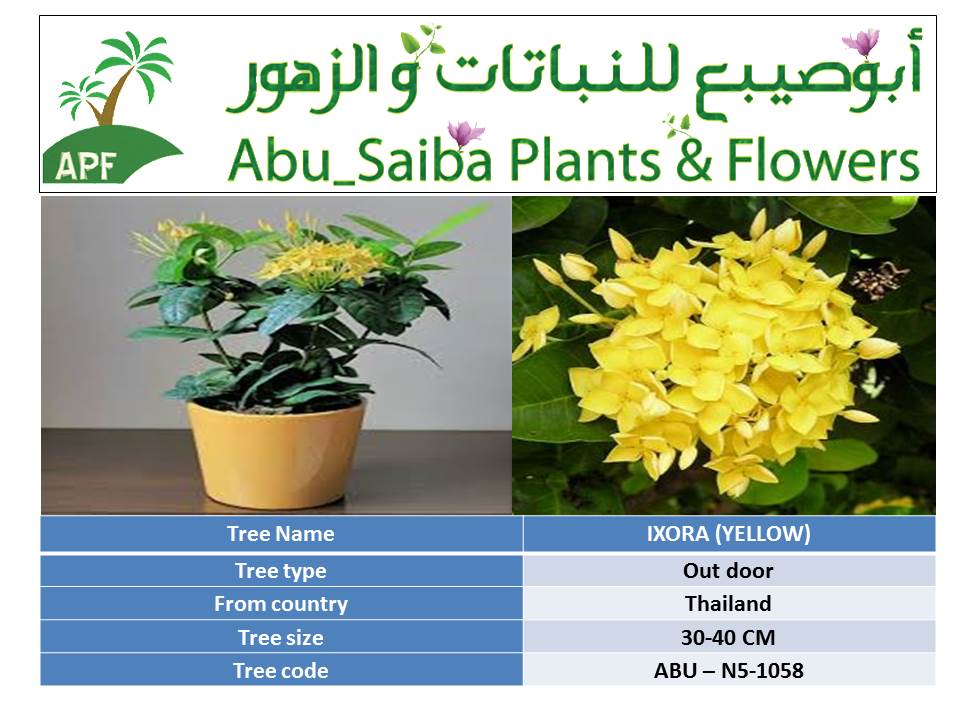 APF

أبوصيبع للنباتات و الزهور
Abu_Saiba Plants & Flowers

| Tree Name | IXORA (YELLOW) |
|---|---|
| Tree type | Out door |
| From country | Thailand |
| Tree size | 30-40 CM |
| Tree code | ABU – N5-1058 |